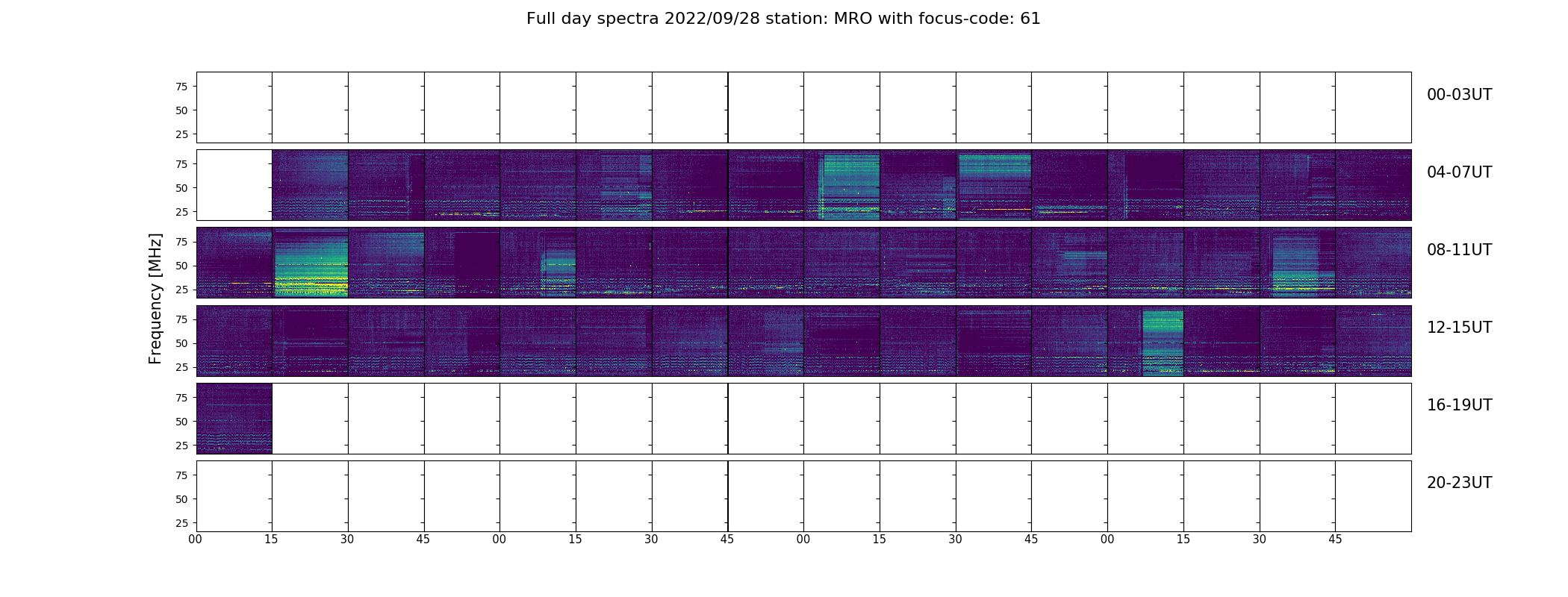 Full day spectra 2022/09/28 station: MRO with focus-code: 61

Frequency [MHz]

75
50
25

00-03UT

75
50
25

04-07UT

75
50
25

08-11UT

75
50
25

12-15UT

75
50
25

16-19UT

75
50
25

20-23UT

00 15 30 45 00 15 30 45 00 15 30 45 00 15 30 45